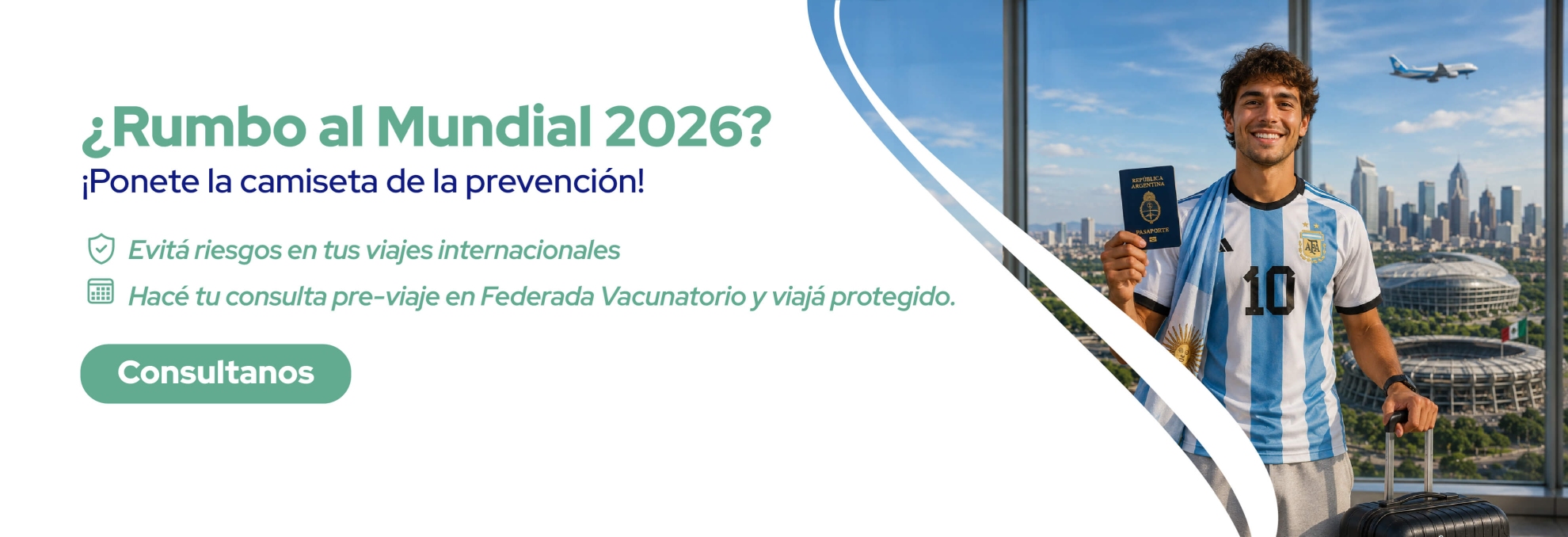 ¿Rumbo al Mundial 2026?
¡Ponete la camiseta de la prevención!

Evitá riesgos en tus viajes internacionales
Hacé tu consulta pre-viaje en Federada Vacunatorio y viajá protegido.

Consultanos

REPÚBLICA ARGENTINA
PASAPORTE

AFA
10